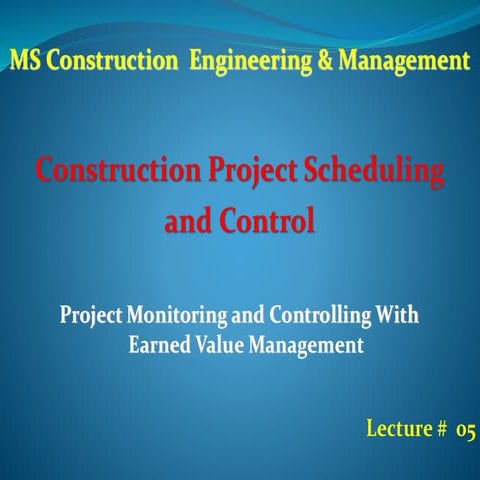 MS Construction Engineering & Management

Construction Project Scheduling and Control

Project Monitoring and Controlling With Earned Value Management

Lecture # 05